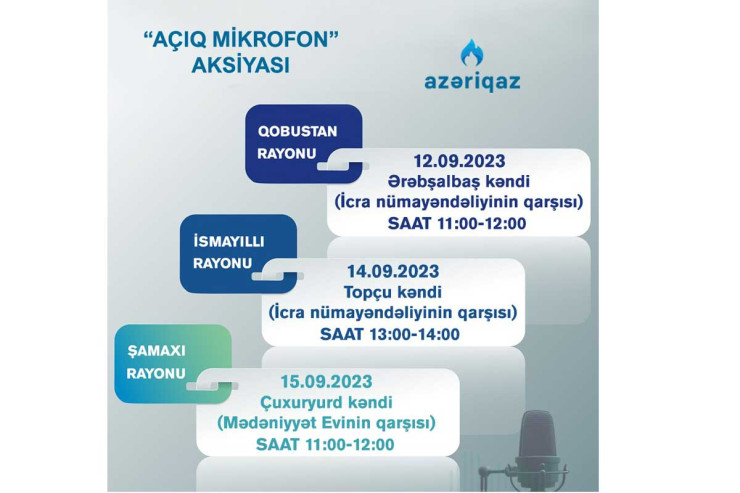 "AÇIQ MİKROFON" AKSİYASI

azəriqaz

QOBUSTAN RAYONU

12.09.2023
Ərəbşalbaş kəndi
(İcra nümayəndəliyinin qarşısı)
SAAT 11:00-12:00

İSMAYILLI RAYONU

14.09.2023
Topçu kəndi
(İcra nümayəndəliyinin qarşısı)
SAAT 13:00-14:00

ŞAMAXI RAYONU

15.09.2023
Çuxuryurd kəndi
(Mədəniyyət Evinin qarşısı)
SAAT 11:00-12:00